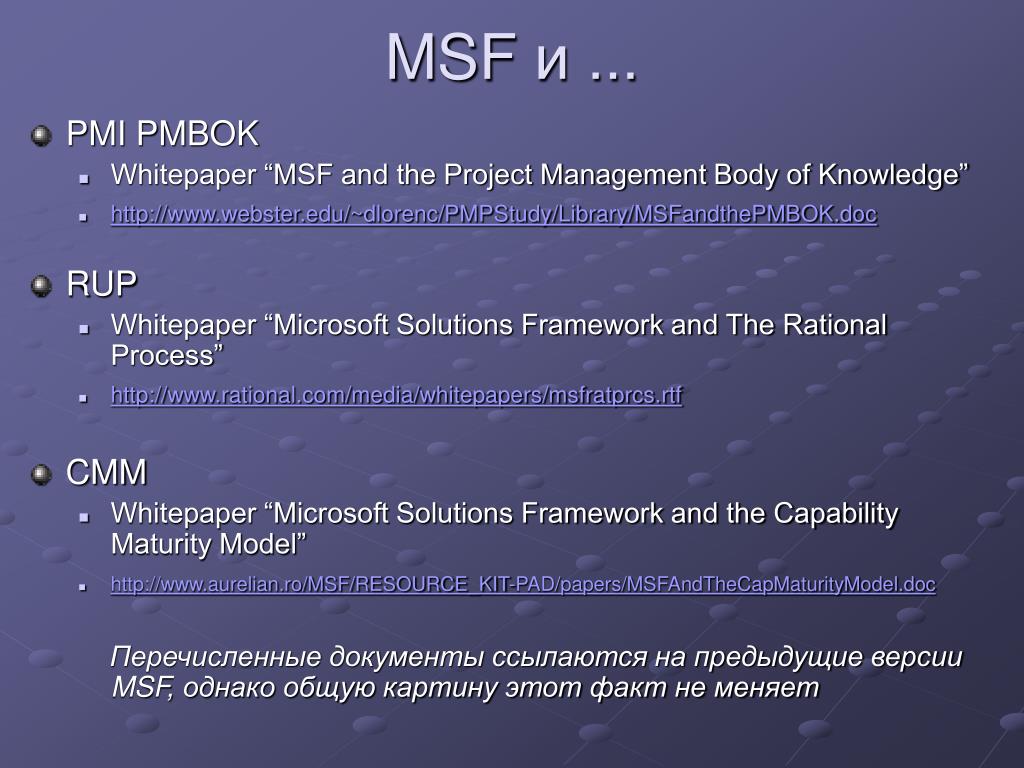 MSF и ...

PMI PMBOK

Whitepaper “MSF and the Project Management Body of Knowledge”

http://www.webster.edu/~dlorenc/PMPStudy/Library/MSFandthePMBOK.doc

RUP

Whitepaper “Microsoft Solutions Framework and The Rational Process”

http://www.rational.com/media/whitepapers/msfratprcs.rtf

CMM

Whitepaper “Microsoft Solutions Framework and the Capability Maturity Model”

http://www.aurelian.ro/MSF/RESOURCE_KIT-PAD/papers/MSFAndTheCapMaturityModel.doc

Перечисленные документы ссылаются на предыдущие версии MSF, однако общую картину этот факт не меняет